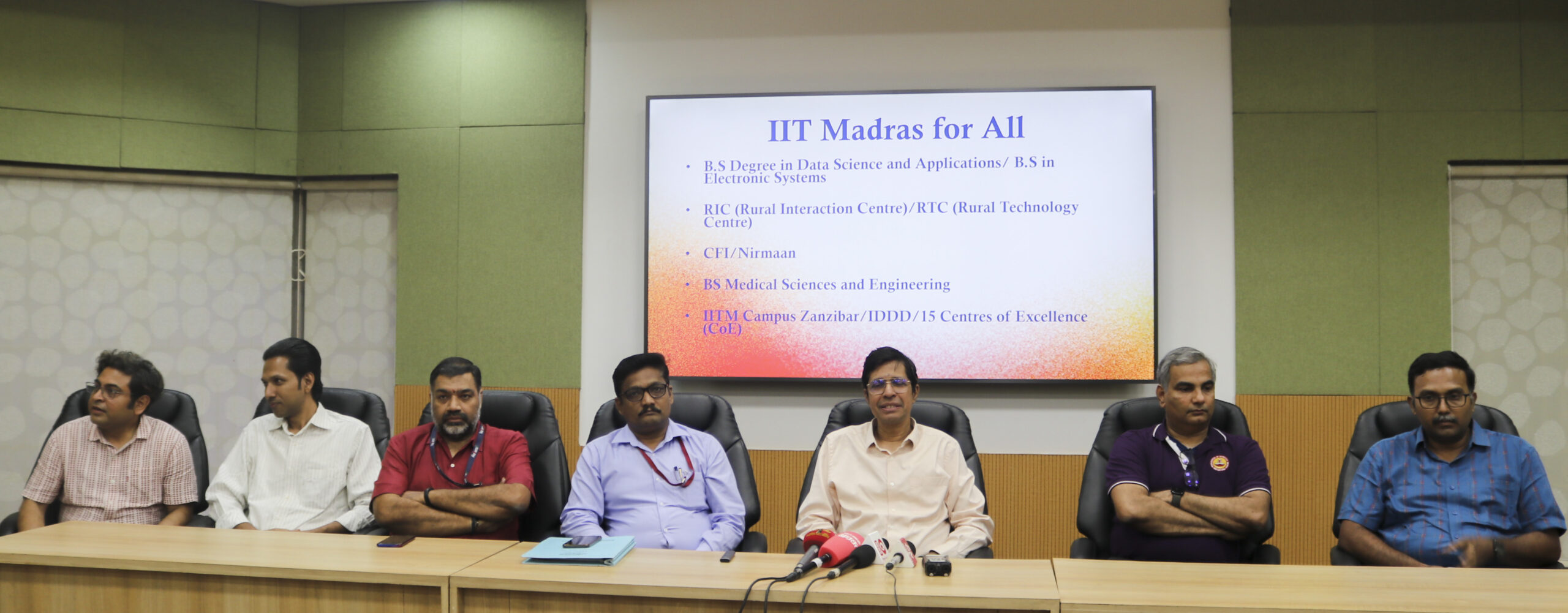 IIT Madras for All

• B.S Degree in Data Science and Applications/ B.S in Electronic Systems

• RIC (Rural Interaction Centre)/RTC (Rural Technology Centre)

• CFI/Nirmaan

• BS Medical Sciences and Engineering

• IITM Campus Zanzibar/IDDD/15 Centres of Excellence (CoE)